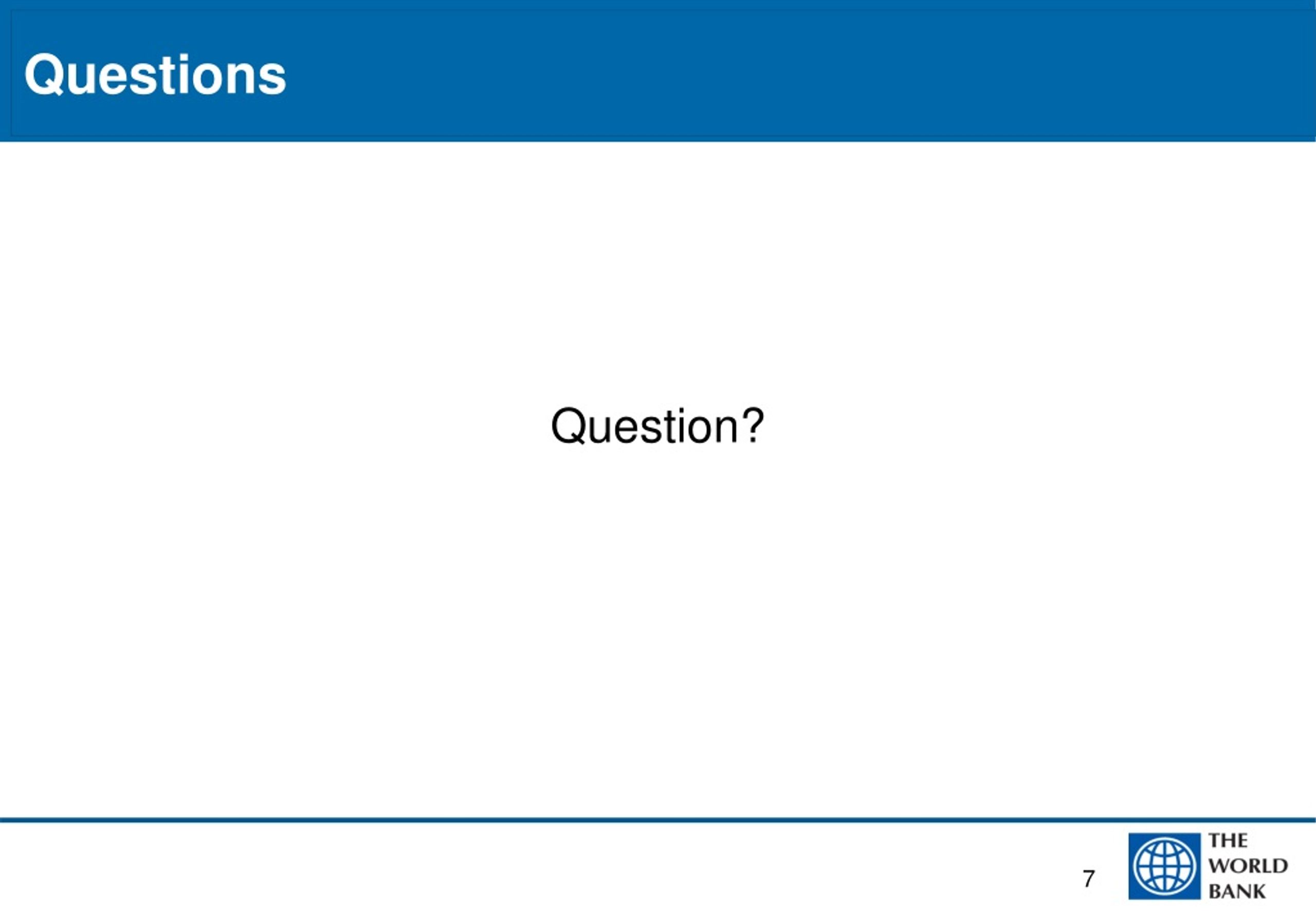 Questions

Question?

7

THE WORLD BANK